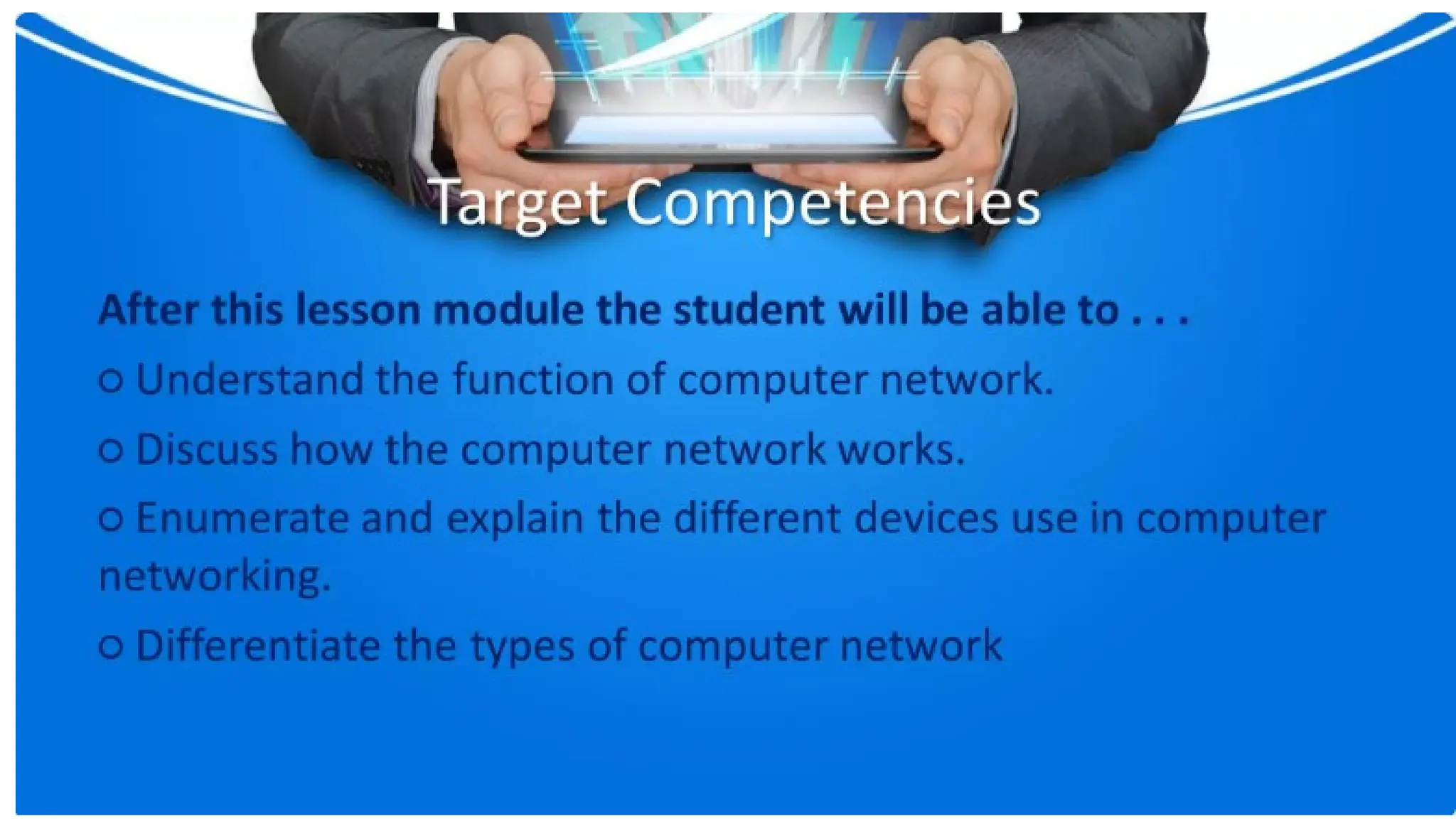 Target Competencies

After this lesson module the student will be able to . . .

o Understand the function of computer network.

o Discuss how the computer network works.

o Enumerate and explain the different devices use in computer networking.

o Differentiate the types of computer network